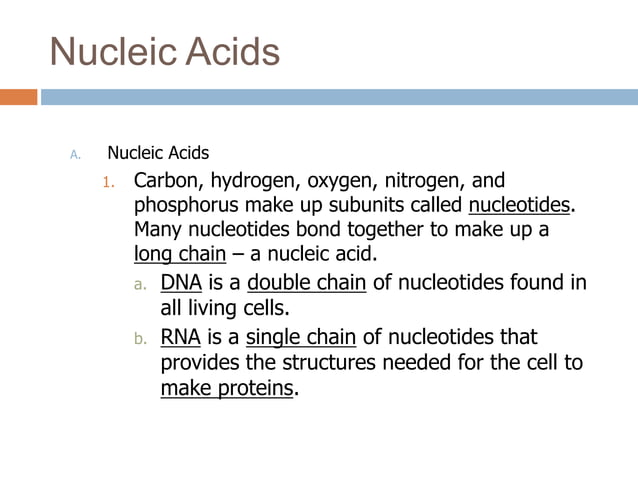 Nucleic Acids

A. Nucleic Acids

1. Carbon, hydrogen, oxygen, nitrogen, and phosphorus make up subunits called nucleotides. Many nucleotides bond together to make up a long chain – a nucleic acid.

a. DNA is a double chain of nucleotides found in all living cells.

b. RNA is a single chain of nucleotides that provides the structures needed for the cell to make proteins.